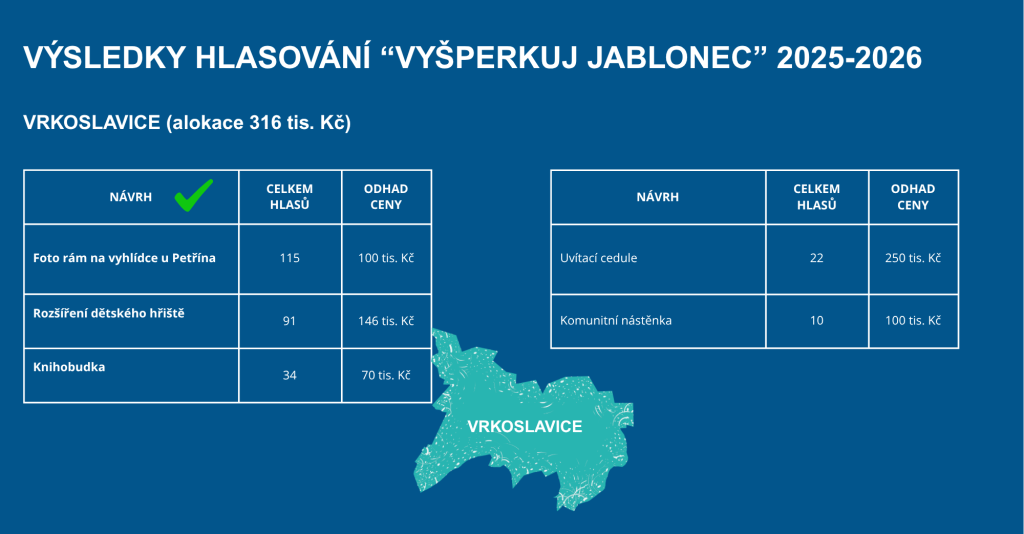 VÝSLEDKY HLASOVÁNÍ “VYŠPERKUJ JABLONEC” 2025-2026

VRKOSLAVICE (alokace 316 tis. Kč)

| NÁVRH | CELKEM HLASŮ | ODHAD CENY |
|---|---|---|
| Foto rám na vyhlídce u Petřína | 115 | 100 tis. Kč |
| Rozšíření dětského hřiště | 91 | 146 tis. Kč |
| Knihobudka | 34 | 70 tis. Kč |

| NÁVRH | CELKEM HLASŮ | ODHAD CENY |
|---|---|---|
| Uvítací cedule | 22 | 250 tis. Kč |
| Komunitní nástěnka | 10 | 100 tis. Kč |

VRKOSLAVICE